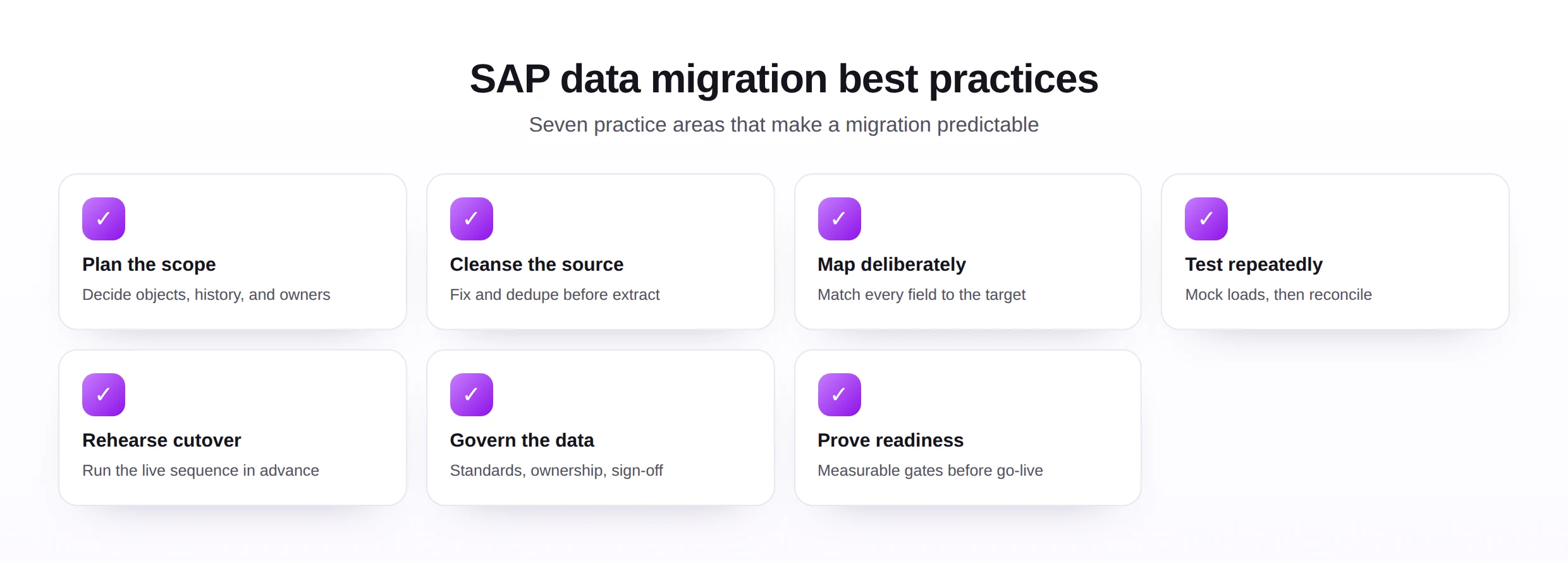 SAP data migration best practices

Seven practice areas that make a migration predictable

✓

Plan the scope

Decide objects, history, and owners

✓

Cleanse the source

Fix and dedupe before extract

✓

Map deliberately

Match every field to the target

✓

Test repeatedly

Mock loads, then reconcile

✓

Rehearse cutover

Run the live sequence in advance

✓

Govern the data

Standards, ownership, sign-off

✓

Prove readiness

Measurable gates before go-live